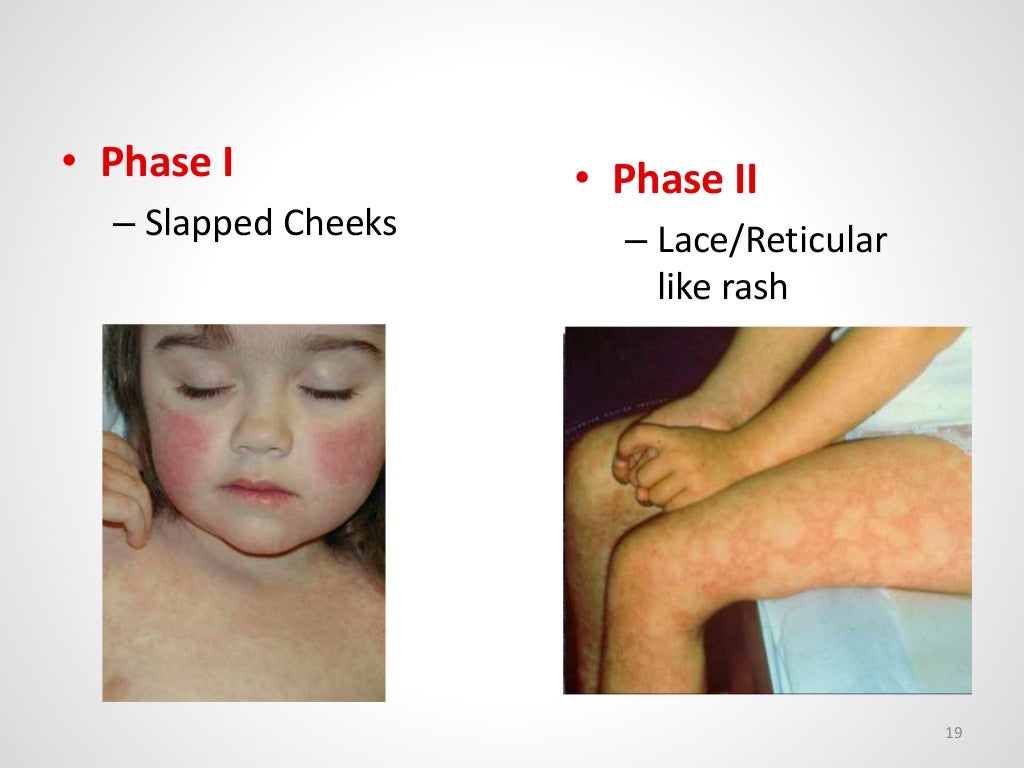 • Phase I
– Slapped Cheeks

• Phase II
– Lace/Reticular like rash

19